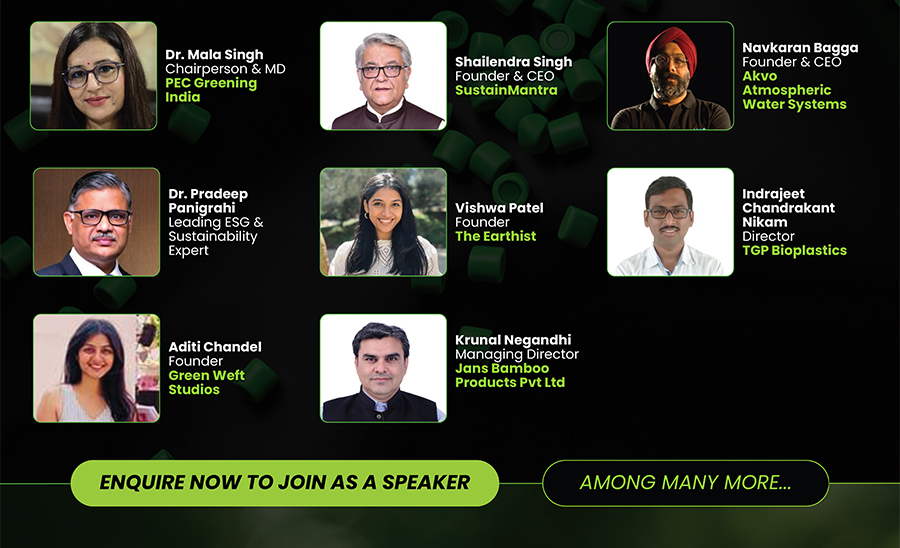 Dr. Mala Singh
Chairperson & MD
PEC Greening India

Shailendra Singh
Founder & CEO
SustainMantra

Navkaran Bagga
Founder & CEO
Akvo Atmospheric Water Systems

Dr. Pradeep Panigrahi
Leading ESG & Sustainability Expert

Vishwa Patel
Founder
The Earthist

Indrajeet Chandrakant Nikam
Director
TGP Bioplastics

Aditi Chandel
Founder
Green Weft Studios

Krunal Negandhi
Managing Director
Jans Bamboo Products Pvt Ltd

ENQUIRE NOW TO JOIN AS A SPEAKER

AMONG MANY MORE...